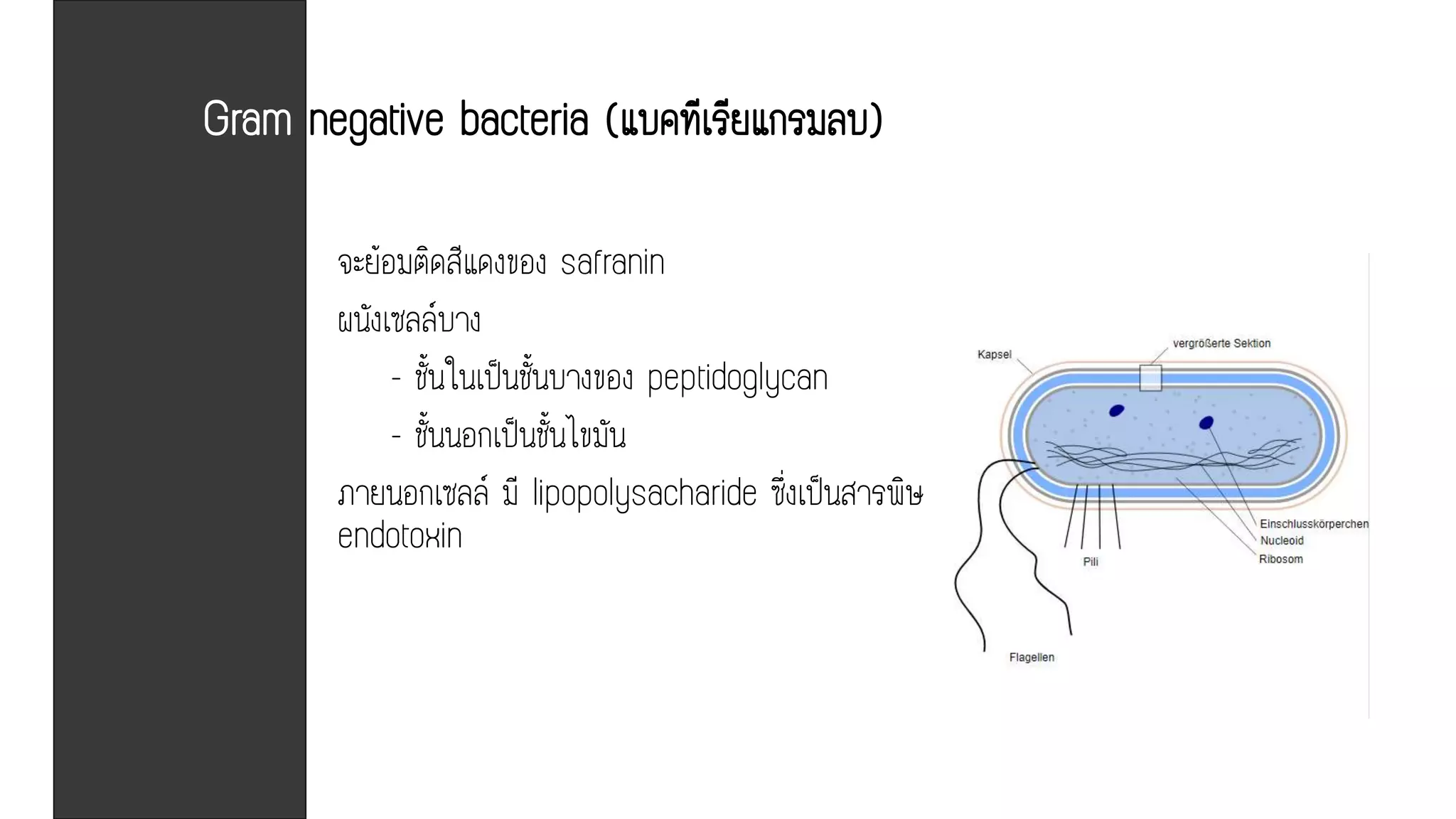 Gram negative bacteria (แบคทีเรียแกรมลบ)

จะย้อมติดสีแดงของ safranin

ผนังเซลล์บาง

- ชั้นในเป็นชั้นบางของ peptidoglycan

- ชั้นนอกเป็นชั้นไขมัน

ภายนอกเซลล์ มี lipopolysacharide ซึ่งเป็นสารพิษ endotoxin

Kapsel

vergrößerte Sektion

Einschlusskörperchen

Nucleoid

Ribosom

Pili

Flagellen